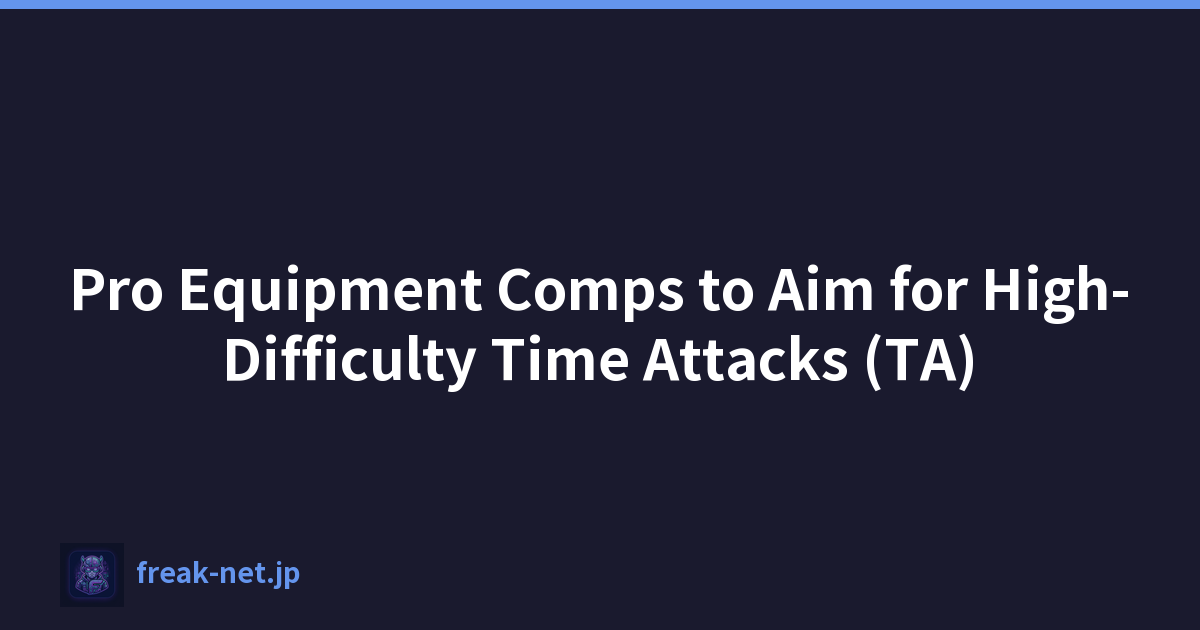 Pro Equipment Comps to Aim for High-Difficulty Time Attacks (TA)

freak-net.jp